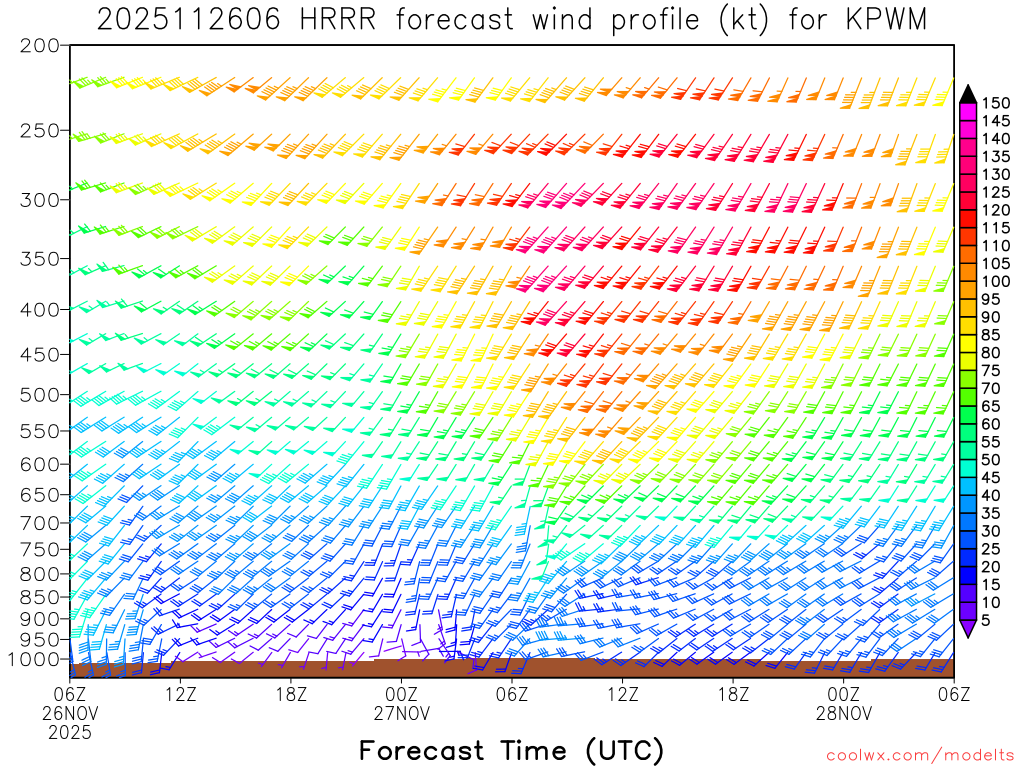 2025112606 HRRR forecast wind profile (kt) for KPWM

200
250
300
350
400
450
500
550
600
650
700
750
800
850
900
950
1000

150
145
140
135
130
125
120
115
110
105
100
95
90
85
80
75
70
65
60
55
50
45
40
35
30
25
20
15
10
5

06Z 26NOV 2025
12Z
18Z
00Z 27NOV
06Z
12Z
18Z
00Z 28NOV
06Z

Forecast Time (UTC)

coolwx.com/modelts